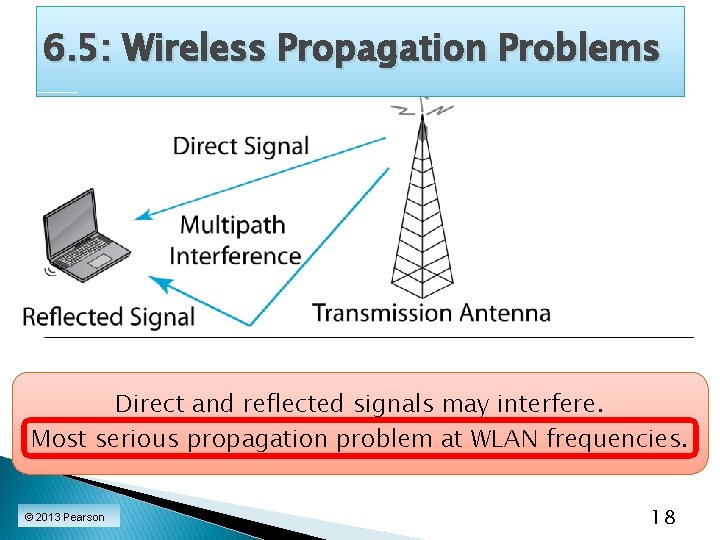 6.5: Wireless Propagation Problems

Direct Signal

Multipath Interference

Reflected Signal

Transmission Antenna

Direct and reflected signals may interfere.
Most serious propagation problem at WLAN frequencies.

© 2013 Pearson

18